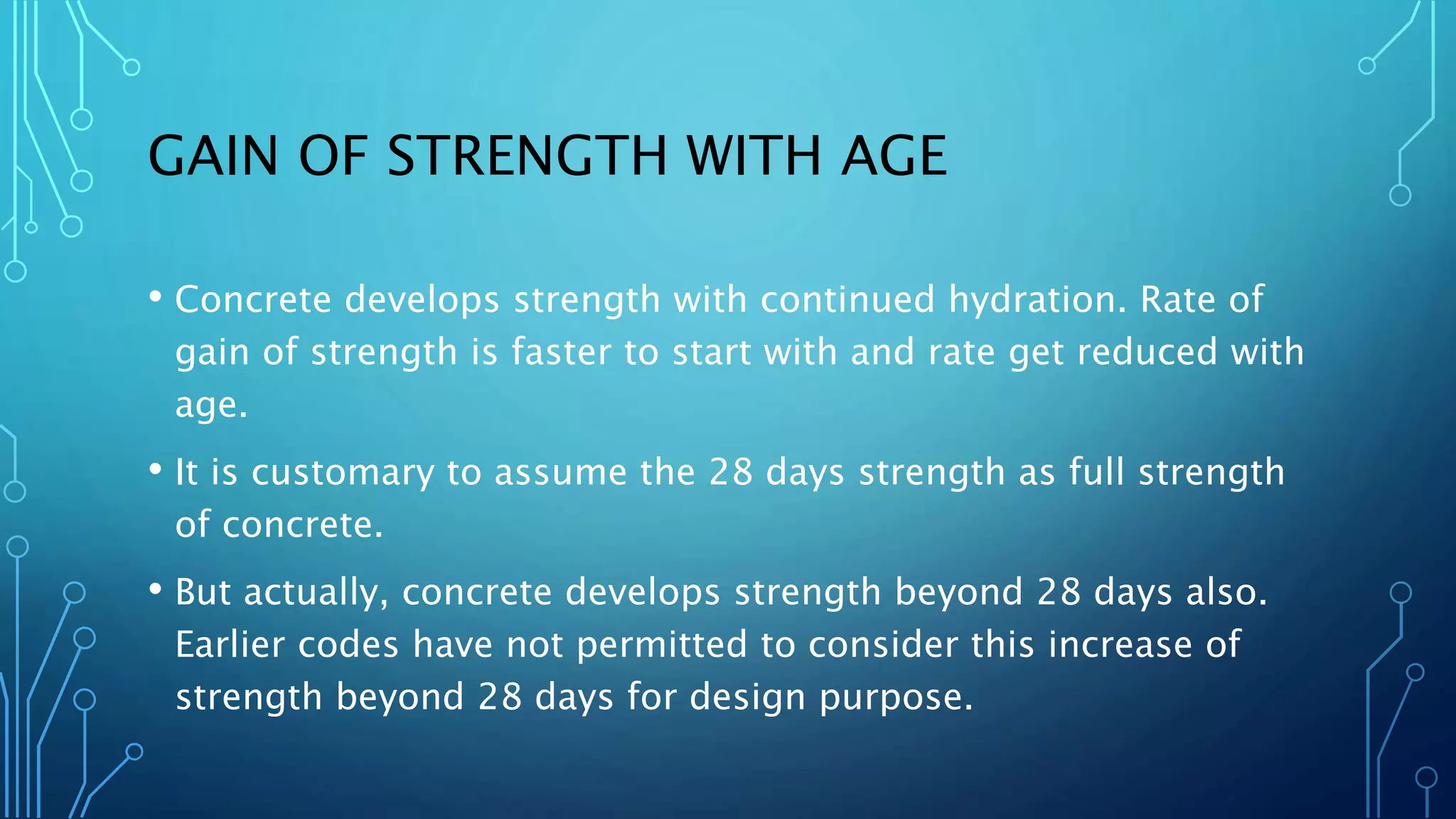 GAIN OF STRENGTH WITH AGE

• Concrete develops strength with continued hydration. Rate of gain of strength is faster to start with and rate get reduced with age.

• It is customary to assume the 28 days strength as full strength of concrete.

• But actually, concrete develops strength beyond 28 days also. Earlier codes have not permitted to consider this increase of strength beyond 28 days for design purpose.